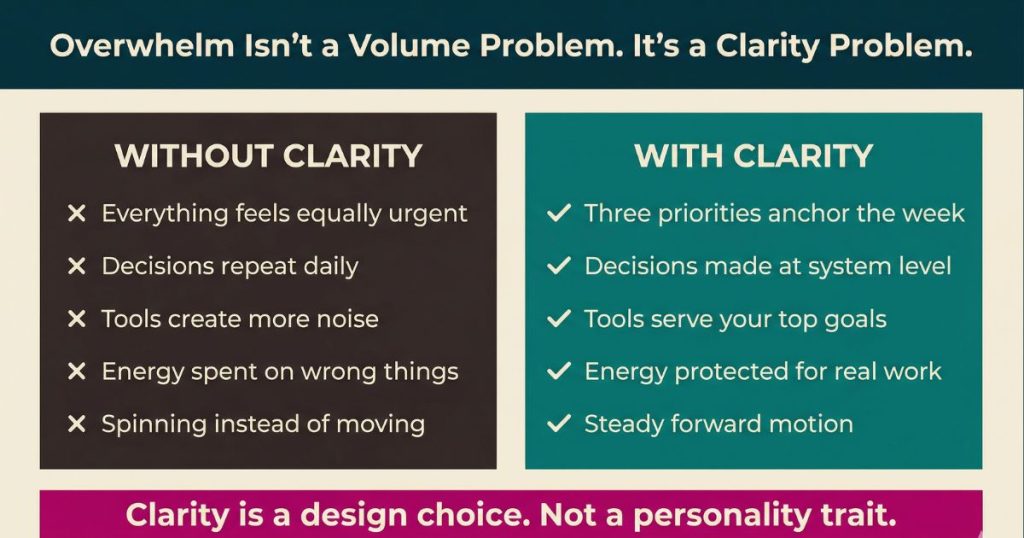 Overwhelm Isn't a Volume Problem. It's a Clarity Problem.

WITHOUT CLARITY

✕ Everything feels equally urgent
✕ Decisions repeat daily
✕ Tools create more noise
✕ Energy spent on wrong things
✕ Spinning instead of moving

WITH CLARITY

✓ Three priorities anchor the week
✓ Decisions made at system level
✓ Tools serve your top goals
✓ Energy protected for real work
✓ Steady forward motion

Clarity is a design choice. Not a personality trait.